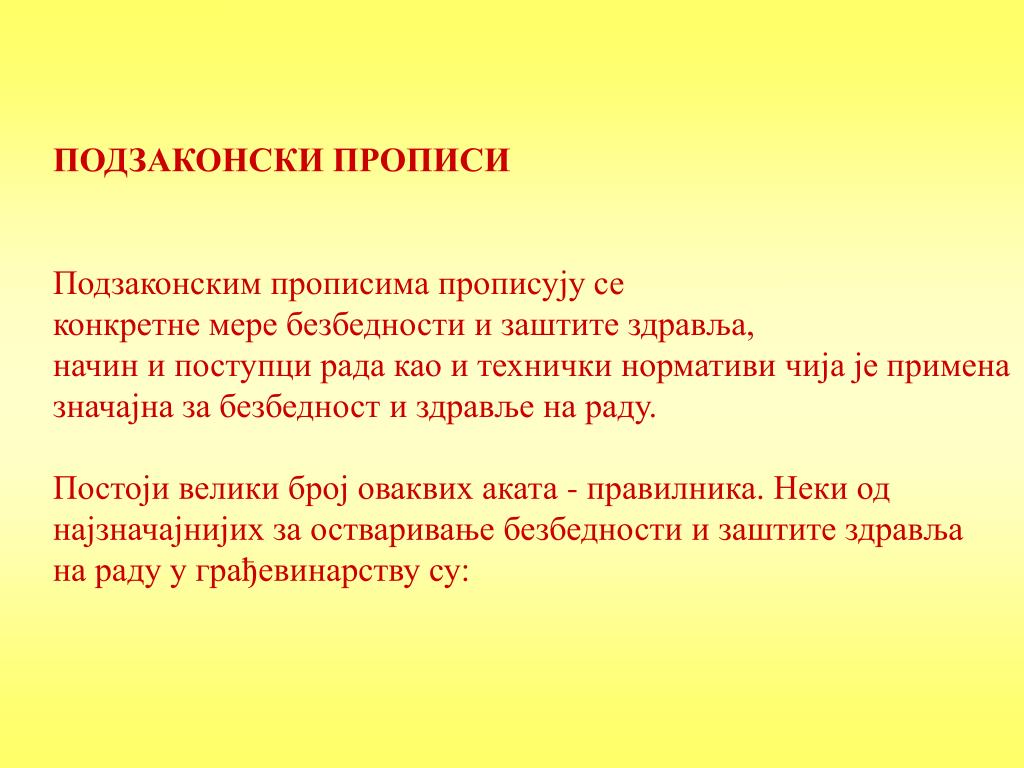 ПОДЗАКОНСКИ ПРОПИСИ

Подзаконским прописима прописују се конкретне мере безбедности и заштите здравља, начин и поступци рада као и технички нормативи чија је примена значајна за безбедност и здравље на раду.

Постоји велики број оваквих аката - правилника. Неки од најзначајнијих за остваривање безбедности и заштите здравља на раду у грађевинарству су: